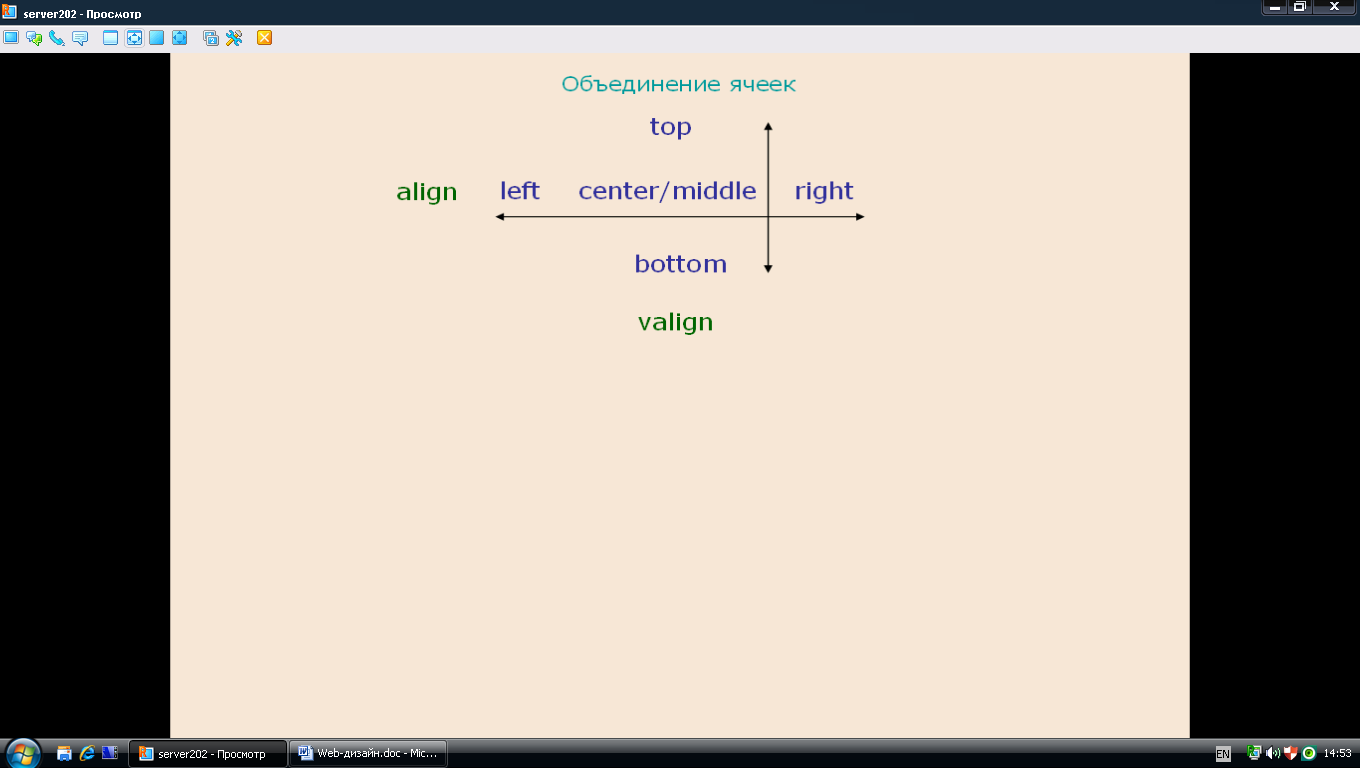 server202 - Просмотр

Объединение ячеек

top

align left center/middle right

bottom

valign

server202 - Просмотр
Web-дизайн.doc - Mic...
EN
14:53